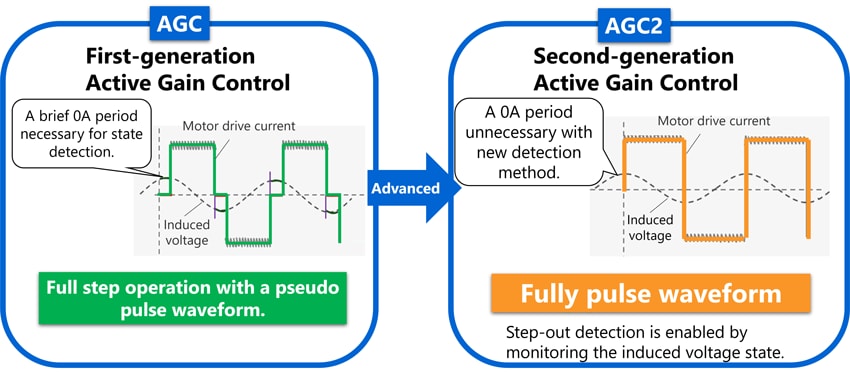 AGC

First-generation Active Gain Control

A brief 0A period necessary for state detection.

Motor drive current

Induced voltage

Full step operation with a pseudo pulse waveform.

Advanced

AGC2

Second-generation Active Gain Control

A 0A period unnecessary with new detection method.

Motor drive current

Induced voltage

Fully pulse waveform

Step-out detection is enabled by monitoring the induced voltage state.